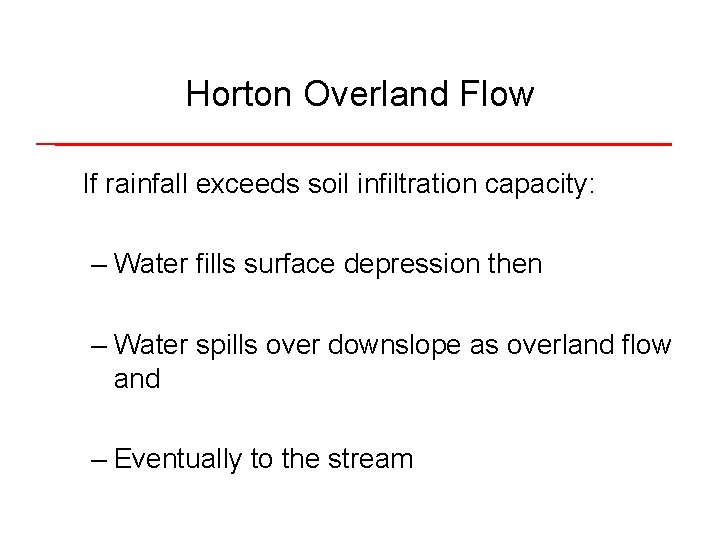 Horton Overland Flow

If rainfall exceeds soil infiltration capacity:

– Water fills surface depression then

– Water spills over downslope as overland flow and

– Eventually to the stream